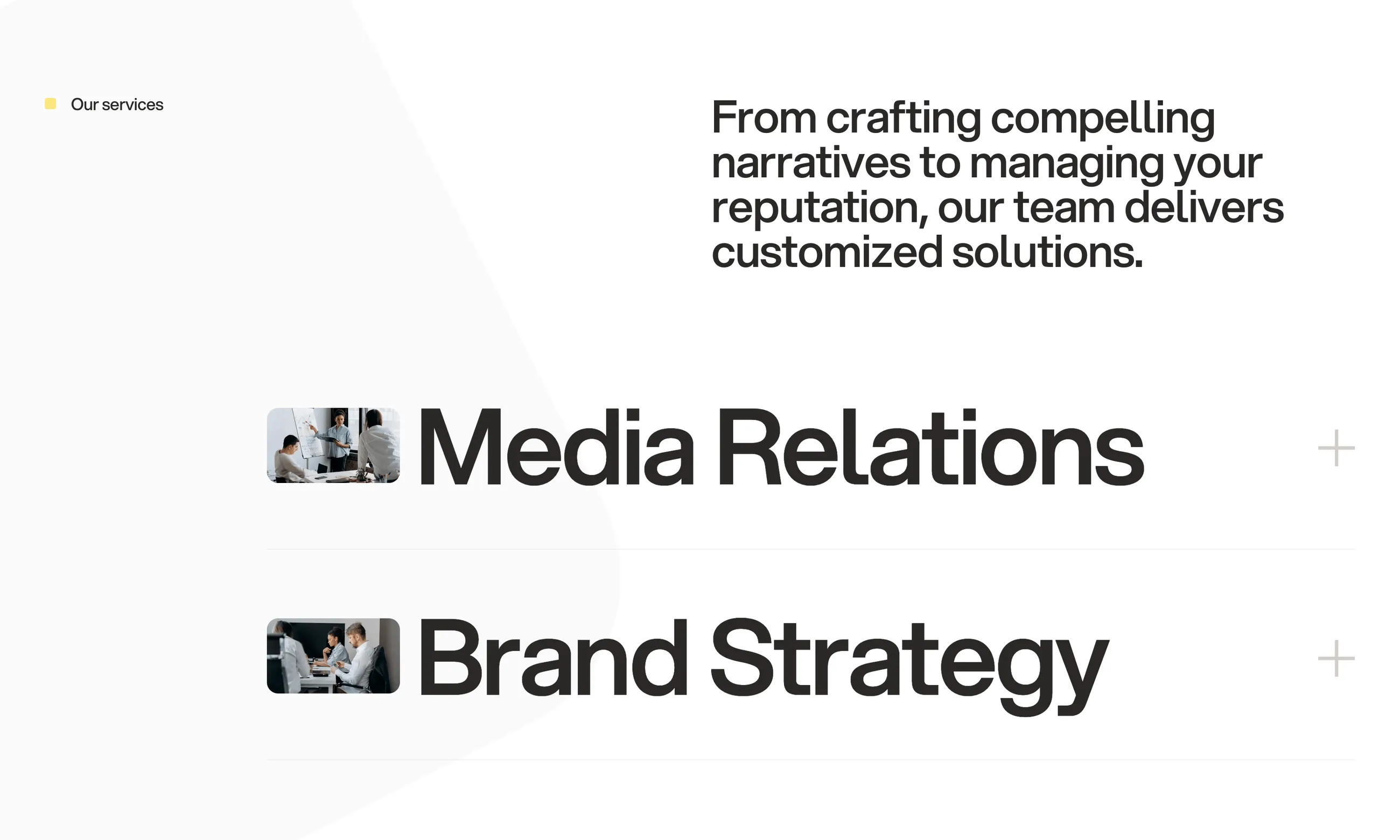 Our services

From crafting compelling narratives to managing your reputation, our team delivers customized solutions.

Media Relations +

Brand Strategy +